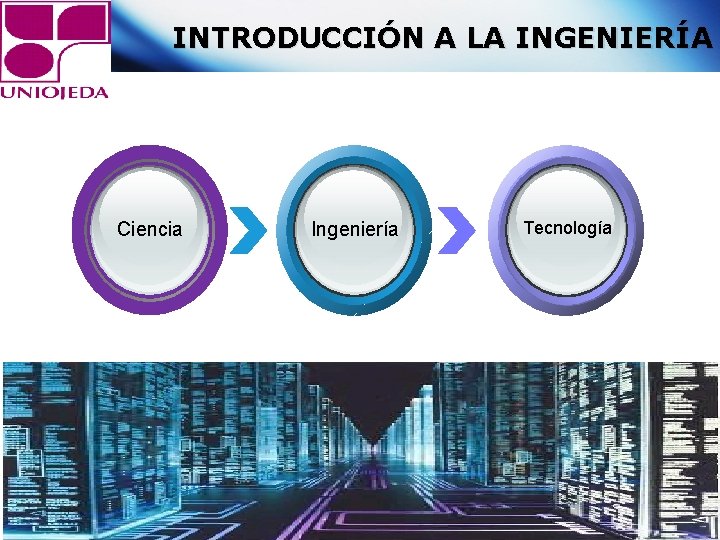 UNIOJEDA

INTRODUCCIÓN A LA INGENIERÍA

Ciencia

Ingeniería

Tecnología